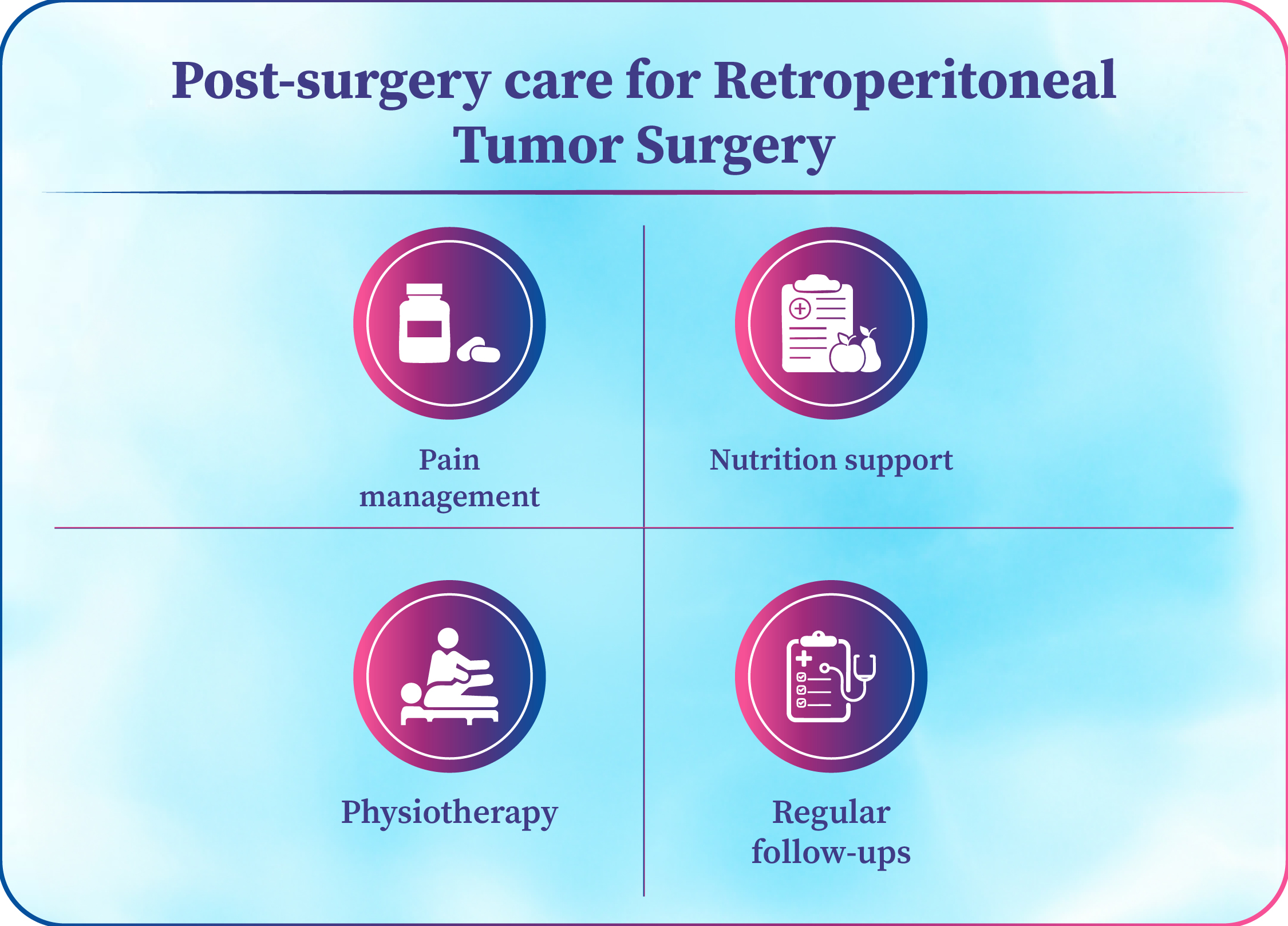 Post-surgery care for Retroperitoneal Tumor Surgery

Pain management

Nutrition support

Physiotherapy

Regular follow-ups